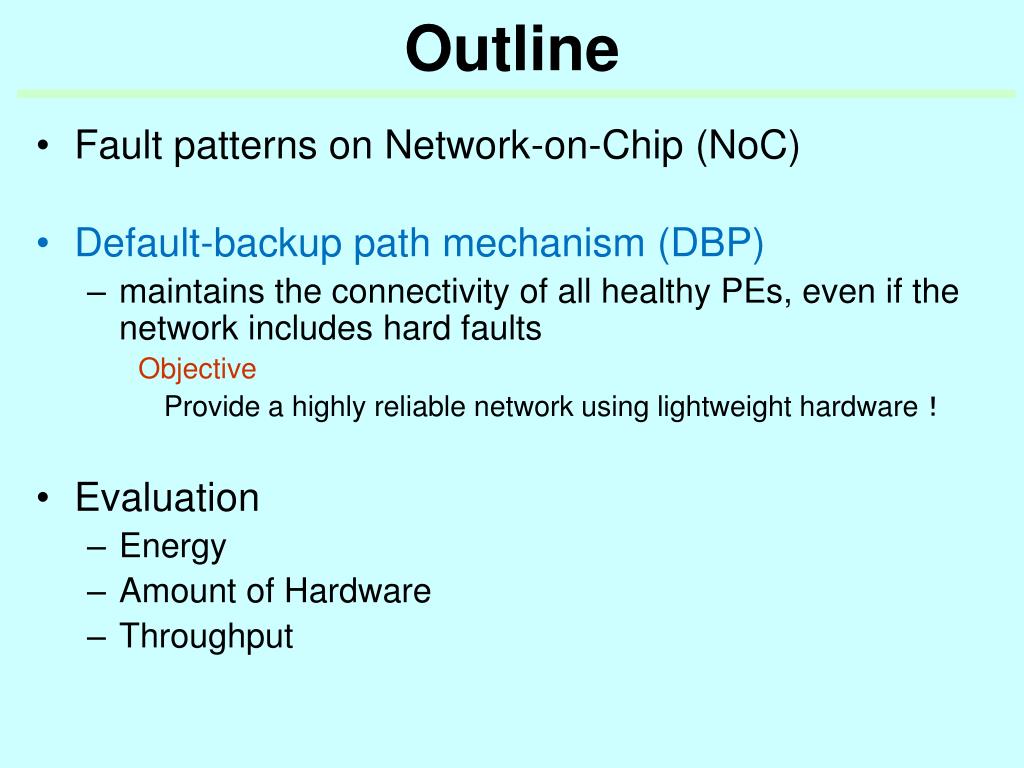 Outline

• Fault patterns on Network-on-Chip (NoC)

• Default-backup path mechanism (DBP)
– maintains the connectivity of all healthy PEs, even if the network includes hard faults
Objective
Provide a highly reliable network using lightweight hardware !

• Evaluation
– Energy
– Amount of Hardware
– Throughput